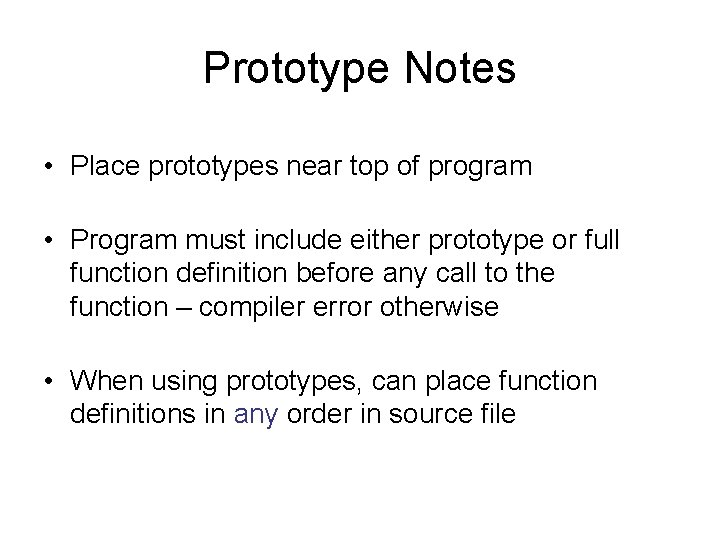 Prototype Notes

• Place prototypes near top of program

• Program must include either prototype or full function definition before any call to the function – compiler error otherwise

• When using prototypes, can place function definitions in any order in source file